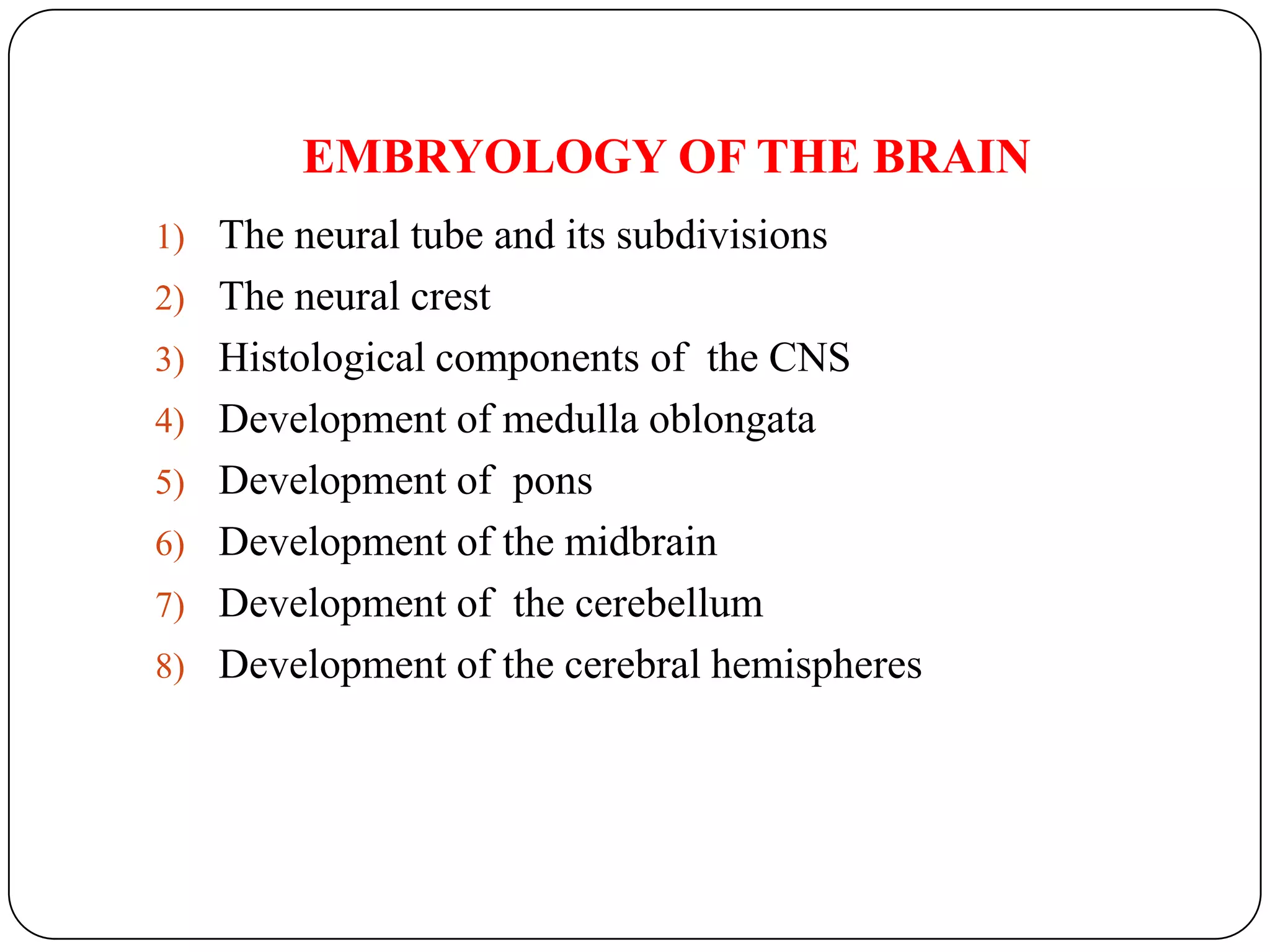 EMBRYOLOGY OF THE BRAIN

1) The neural tube and its subdivisions
2) The neural crest
3) Histological components of the CNS
4) Development of medulla oblongata
5) Development of pons
6) Development of the midbrain
7) Development of the cerebellum
8) Development of the cerebral hemispheres